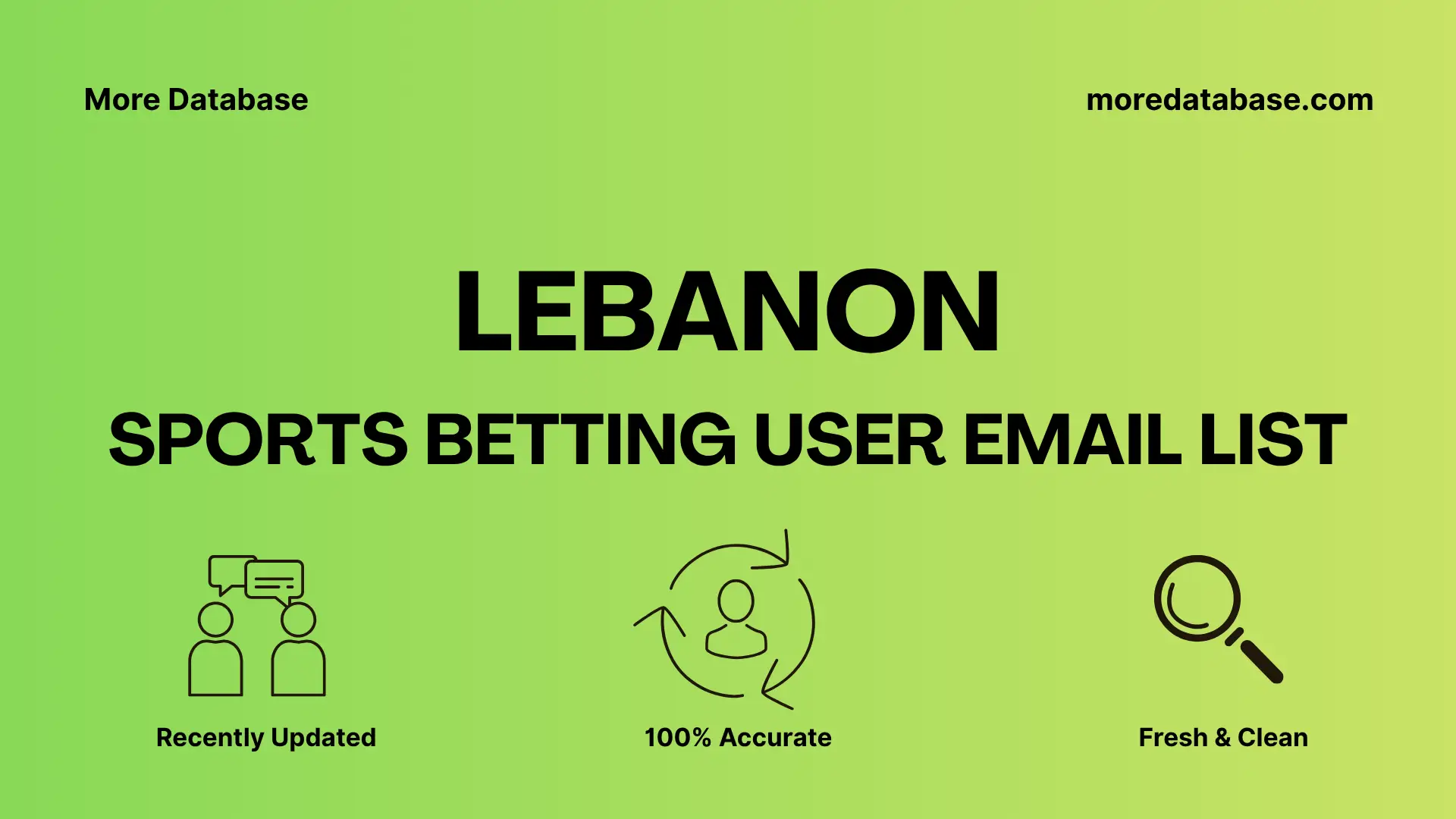 More Database

moredatabase.com

LEBANON

SPORTS BETTING USER EMAIL LIST

Recently Updated

100% Accurate

Fresh & Clean